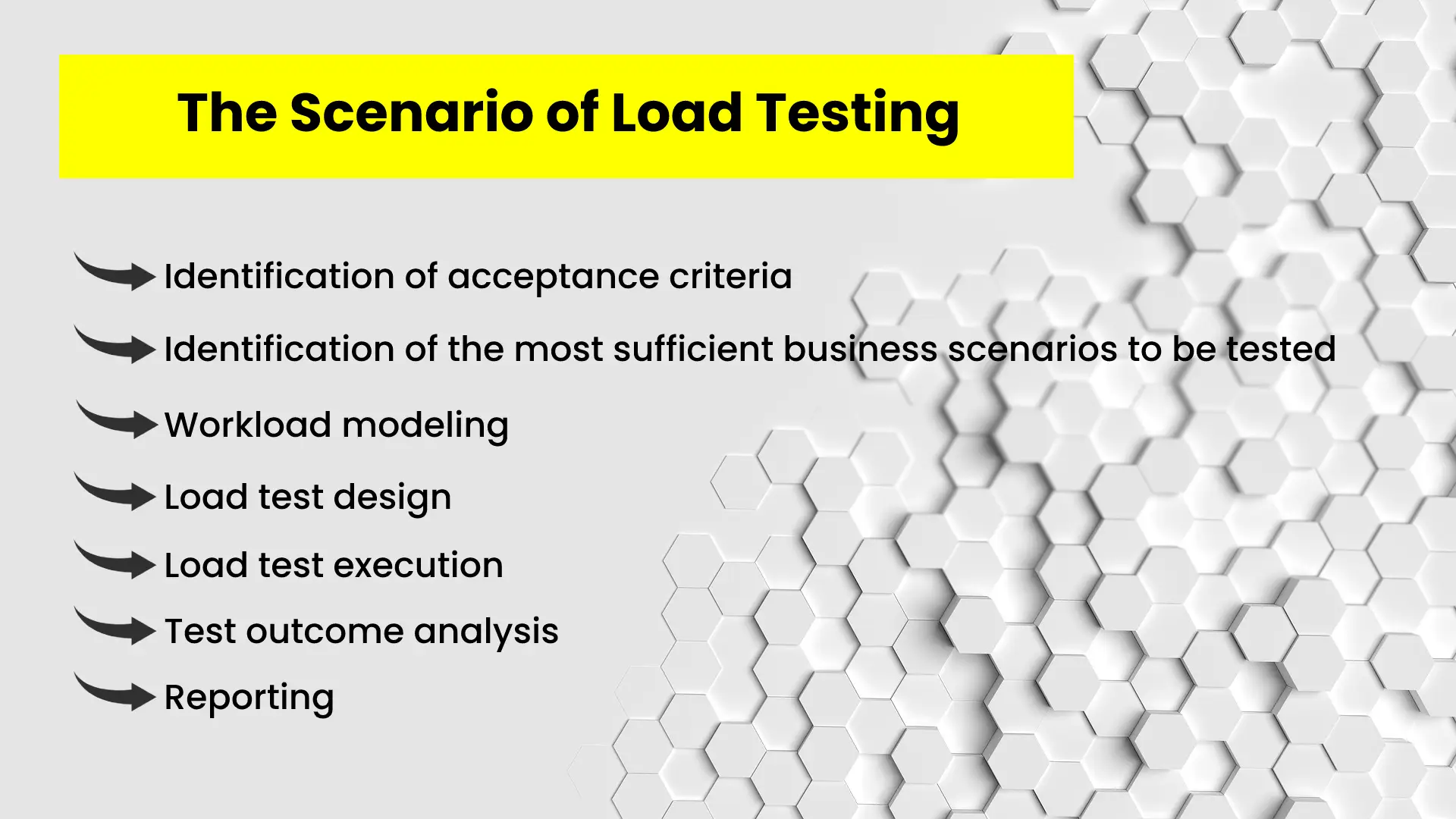 The Scenario of Load Testing

Identification of acceptance criteria

Identification of the most sufficient business scenarios to be tested

Workload modeling

Load test design

Load test execution

Test outcome analysis

Reporting